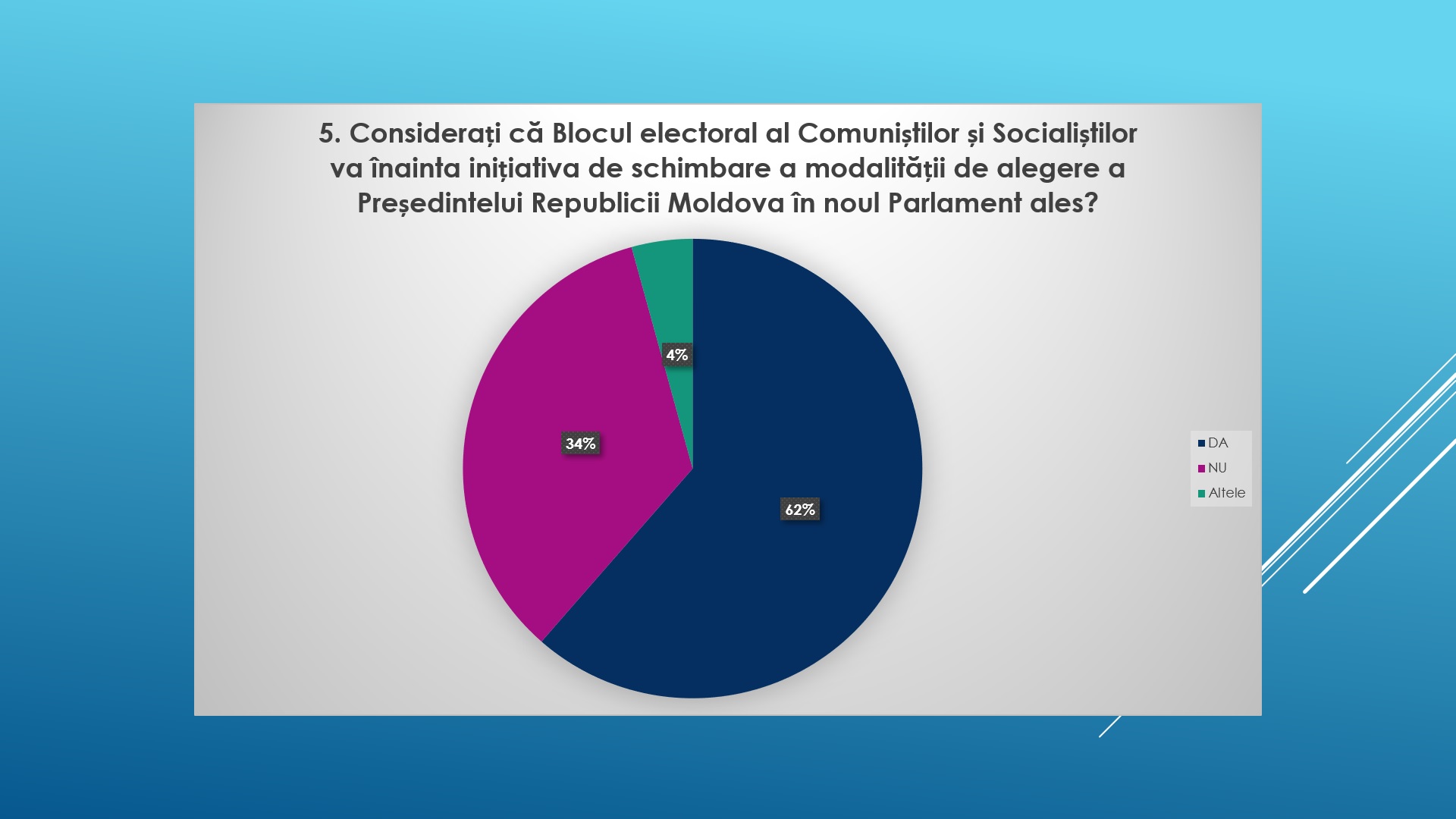 5. Considerați că Blocul electoral al Comuniștilor și Socialiștilor va înainta inițiativa de schimbare a modalității de alegere a Președintelui Republicii Moldova în noul Parlament ales?

4%

34%

62%

DA
NU
Altele